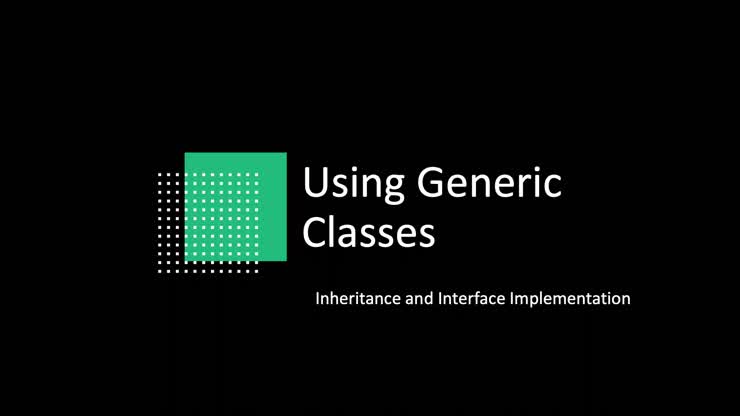 Using Generic Classes

Inheritance and Interface Implementation